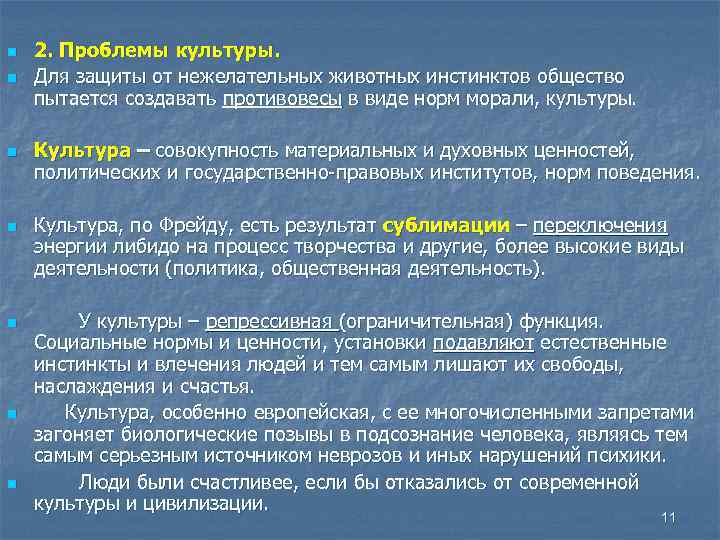 2. Проблемы культуры.

Для защиты от нежелательных животных инстинктов общество пытается создавать противовесы в виде норм морали, культуры.

Культура – совокупность материальных и духовных ценностей, политических и государственно-правовых институтов, норм поведения.

Культура, по Фрейду, есть результат сублимации – переключения энергии либидо на процесс творчества и другие, более высокие виды деятельности (политика, общественная деятельность).

У культуры – репрессивная (ограничительная) функция. Социальные нормы и ценности, установки подавляют естественные инстинкты и влечения людей и тем самым лишают их свободы, наслаждения и счастья.

Культура, особенно европейская, с ее многочисленными запретами загоняет биологические позывы в подсознание человека, являясь тем самым серьезным источником неврозов и иных нарушений психики.

Люди были счастливее, если бы отказались от современной культуры и цивилизации.

11